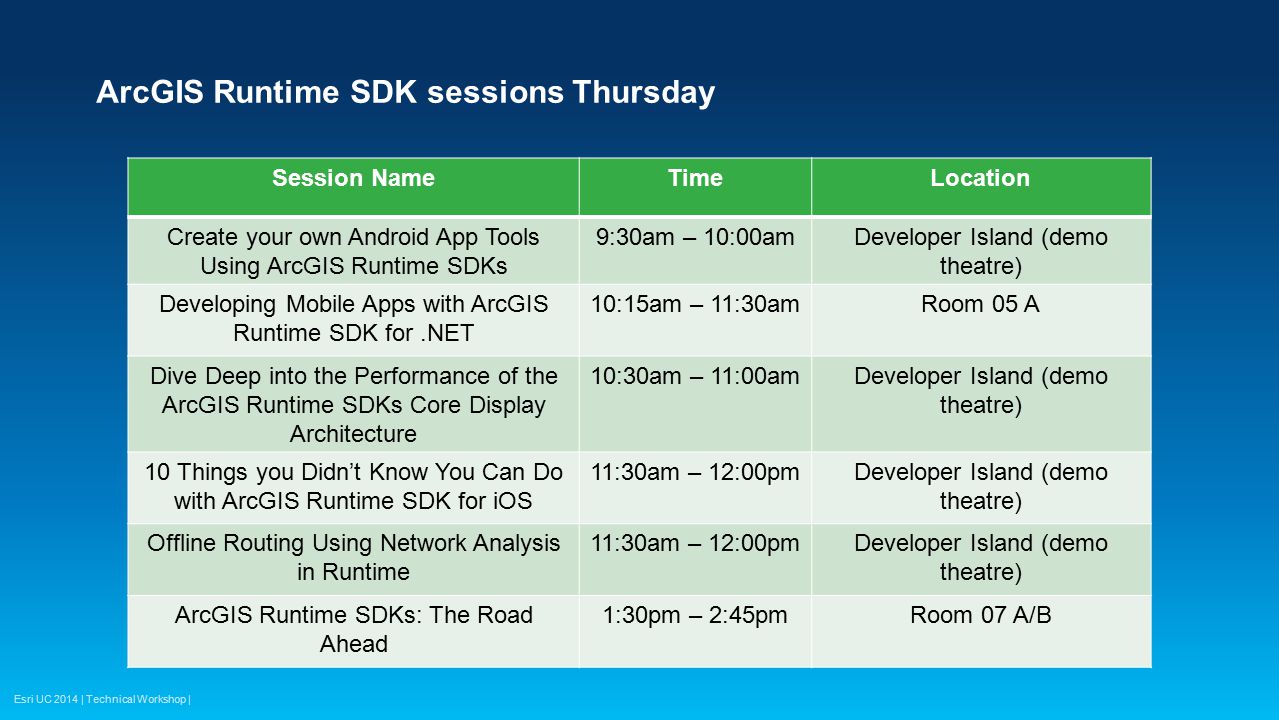 ArcGIS Runtime SDK sessions Thursday

| Session Name | Time | Location |
|---|---|---|
| Create your own Android App Tools Using ArcGIS Runtime SDKs | 9:30am – 10:00am | Developer Island (demo theatre) |
| Developing Mobile Apps with ArcGIS Runtime SDK for .NET | 10:15am – 11:30am | Room 05 A |
| Dive Deep into the Performance of the ArcGIS Runtime SDKs Core Display Architecture | 10:30am – 11:00am | Developer Island (demo theatre) |
| 10 Things you Didn't Know You Can Do with ArcGIS Runtime SDK for iOS | 11:30am – 12:00pm | Developer Island (demo theatre) |
| Offline Routing Using Network Analysis in Runtime | 11:30am – 12:00pm | Developer Island (demo theatre) |
| ArcGIS Runtime SDKs: The Road Ahead | 1:30pm – 2:45pm | Room 07 A/B |

Esri UC 2014 | Technical Workshop |